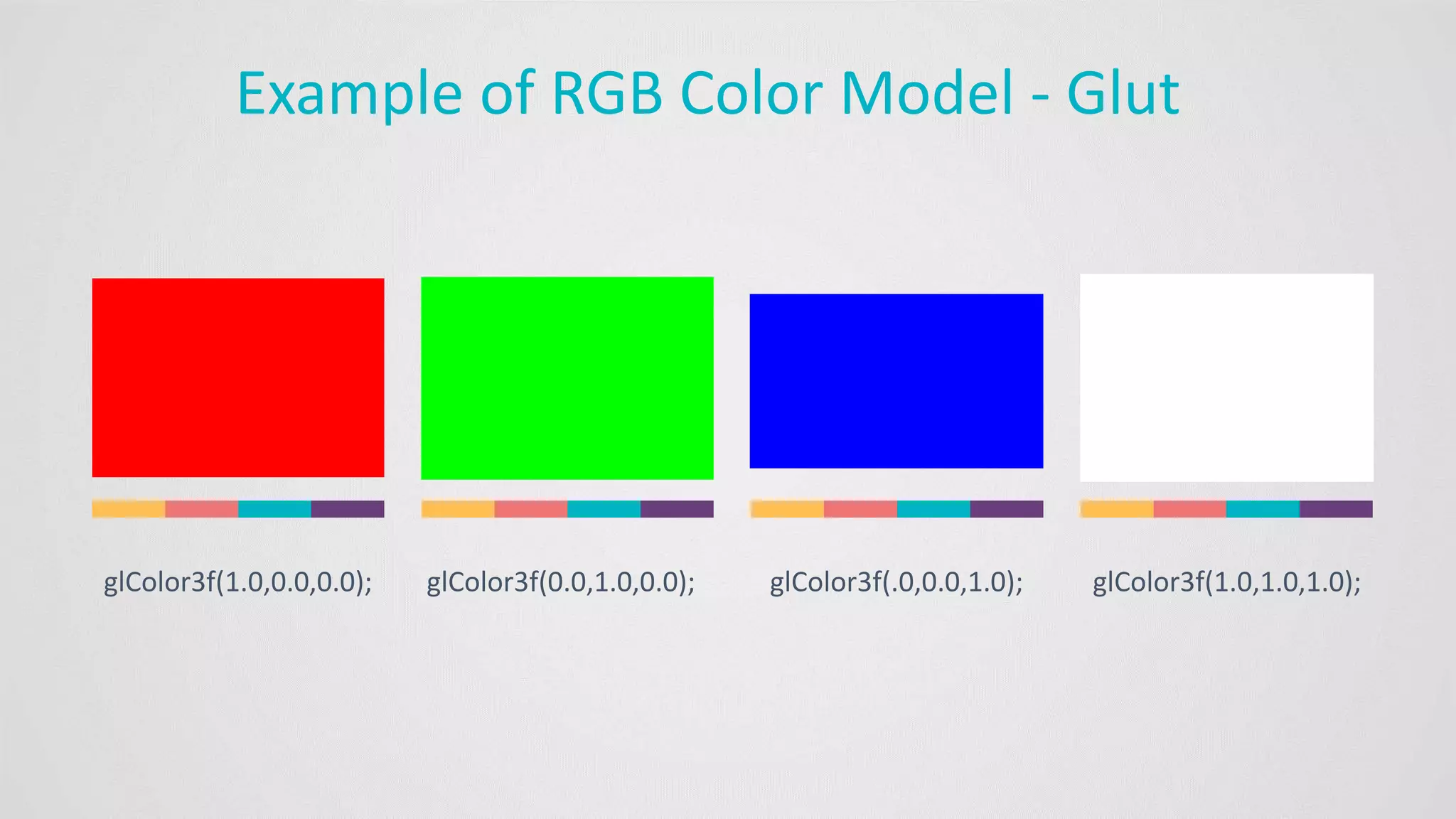 Example of RGB Color Model - Glut

glColor3f(1.0,0.0,0.0);

glColor3f(0.0,1.0,0.0);

glColor3f(.0,0.0,1.0);

glColor3f(1.0,1.0,1.0);